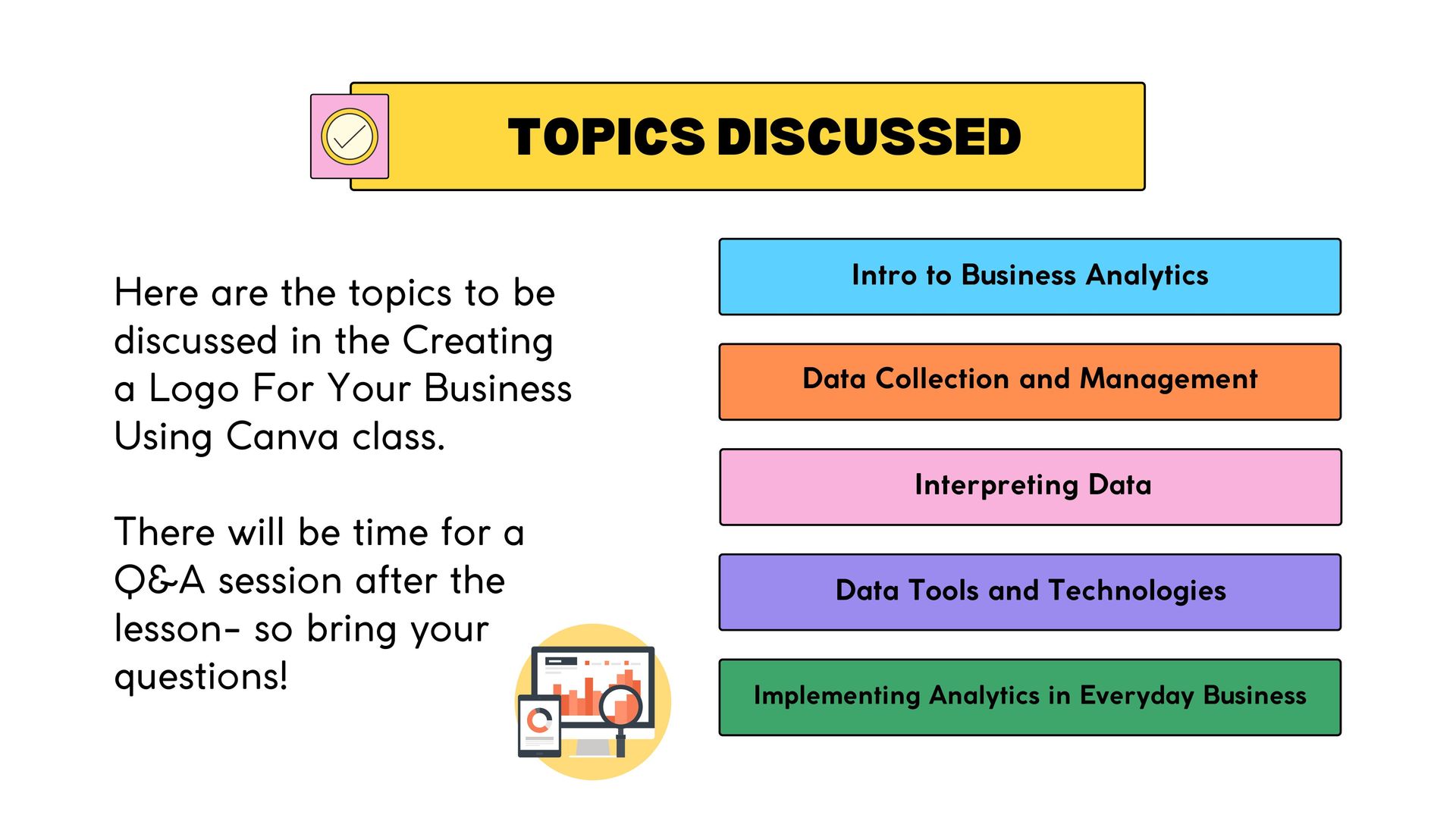 TOPICS DISCUSSED

Here are the topics to be discussed in the Creating a Logo For Your Business Using Canva class.

There will be time for a Q&A session after the lesson- so bring your questions!

Intro to Business Analytics

Data Collection and Management

Interpreting Data

Data Tools and Technologies

Implementing Analytics in Everyday Business